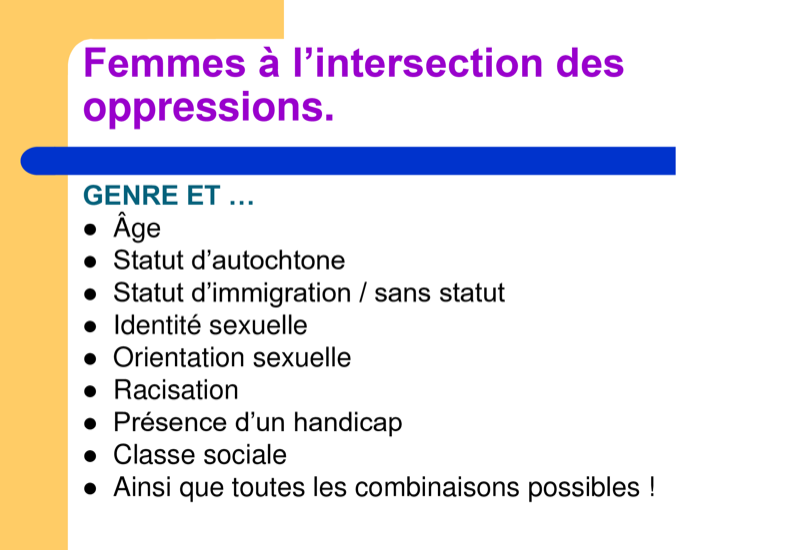 Femmes à l’intersection des oppressions.

GENRE ET …
- Âge
- Statut d’autochtone
- Statut d’immigration / sans statut
- Identité sexuelle
- Orientation sexuelle
- Racisation
- Présence d’un handicap
- Classe sociale
- Ainsi que toutes les combinaisons possibles !